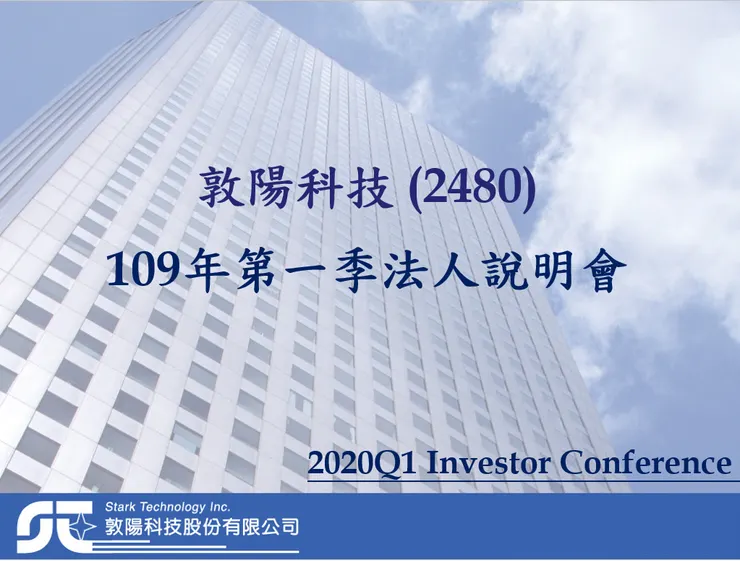 敦陽科技 (2480)

109年第一季法人說明會

2020Q1 Investor Conference

Stark Technology Inc.
敦陽科技股份有限公司